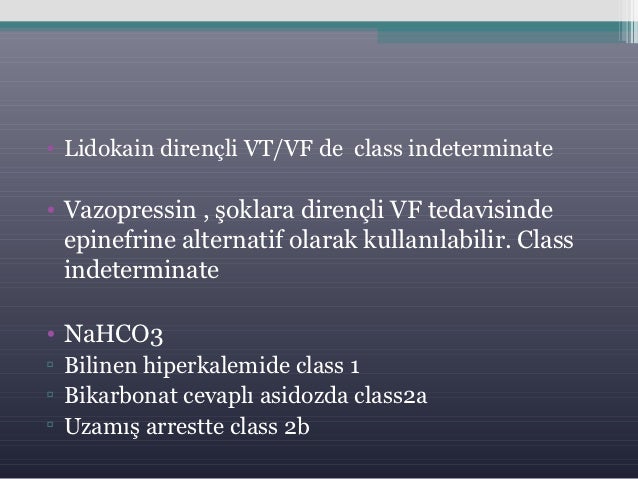 • Lidokain dirençli VT/VF de  class indeterminate

• Vazopressin , şoklara dirençli VF tedavisinde epinefrine alternatif olarak kullanılabilir. Class indeterminate

• NaHCO3
▫ Bilinen hiperkalemide class 1
▫ Bikarbonat cevaplı asidozda class2a
▫ Uzamış arrestte class 2b